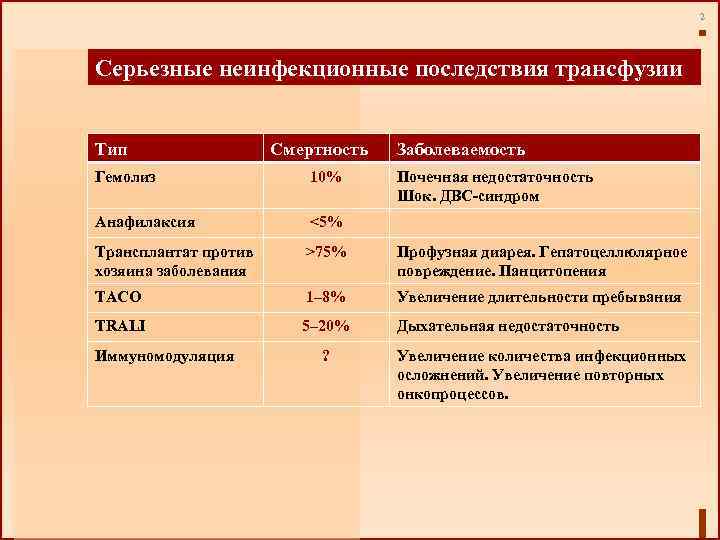 2

Серьезные неинфекционные последствия трансфузии

| Тип | Смертность | Заболеваемость |
|---|---|---|
| Гемолиз | 10% | Почечная недостаточность Шок. ДВС-синдром |
| Анафилаксия | <5% | |
| Трансплантат против хозяина заболевания | >75% | Профузная диарея. Гепатоцеллюлярное повреждение. Панцитопения |
| TACO | 1–8% | Увеличение длительности пребывания |
| TRALI | 5–20% | Дыхательная недостаточность |
| Иммуномодуляция | ? | Увеличение количества инфекционных осложнений. Увеличение повторных онкопроцессов. |